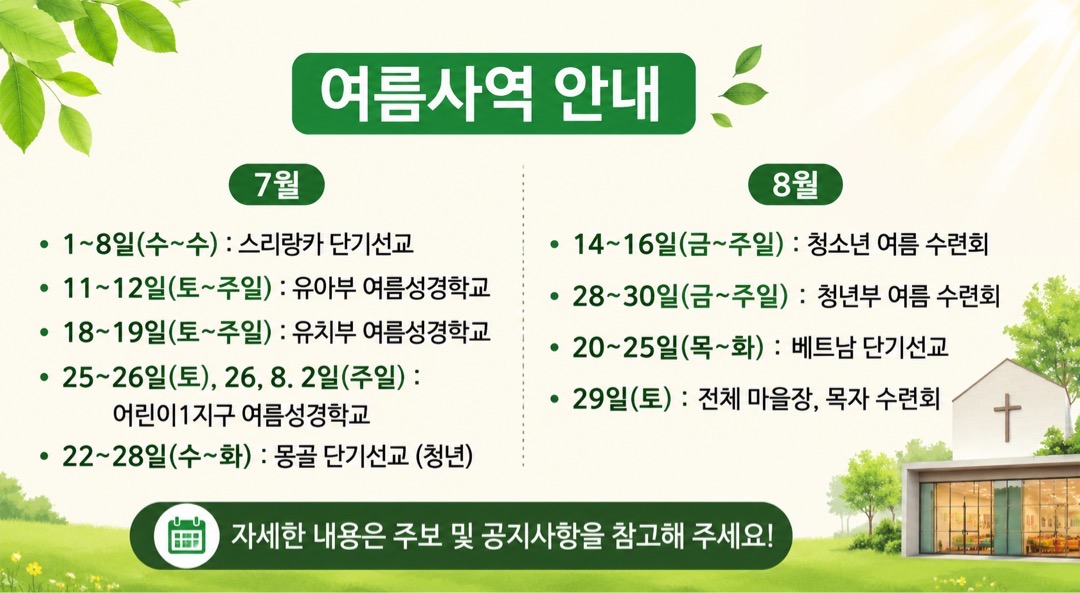 여름사역 안내

7월

• 1~8일(수~수) : 스리랑카 단기선교
• 11~12일(토~주일) : 유아부 여름성경학교
• 18~19일(토~주일) : 유치부 여름성경학교
• 25~26일(토), 26, 8. 2일(주일) : 어린이1지구 여름성경학교
• 22~28일(수~화) : 몽골 단기선교 (청년)

8월

• 14~16일(금~주일) : 청소년 여름 수련회
• 28~30일(금~주일) : 청년부 여름 수련회
• 20~25일(목~화) : 베트남 단기선교
• 29일(토) : 전체 마을장, 목자 수련회

자세한 내용은 주보 및 공지사항을 참고해 주세요!